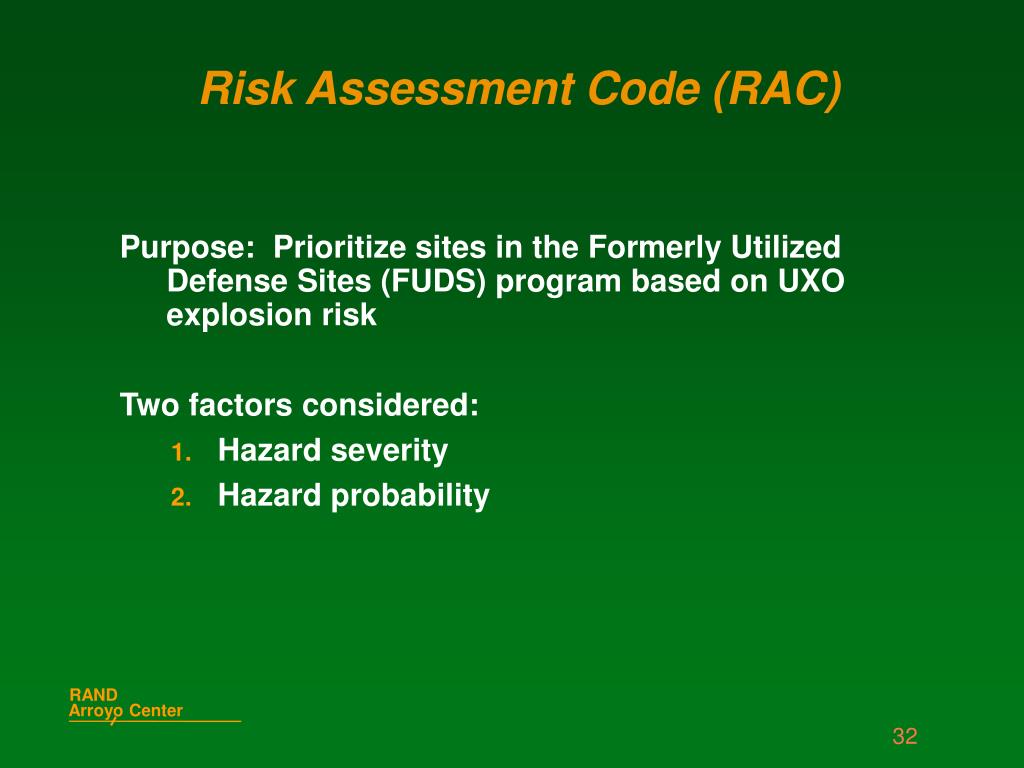 Risk Assessment Code (RAC)

Purpose: Prioritize sites in the Formerly Utilized Defense Sites (FUDS) program based on UXO explosion risk

Two factors considered:
1. Hazard severity
2. Hazard probability

RAND
Arroyo Center

32